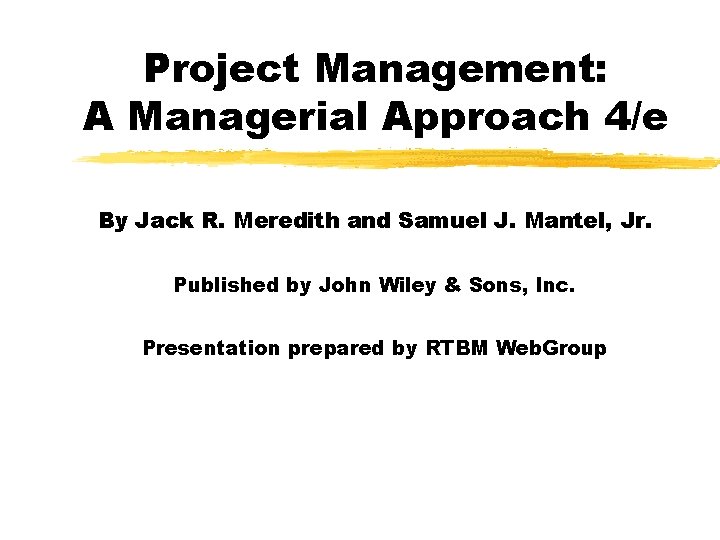 Project Management:
A Managerial Approach 4/e

By Jack R. Meredith and Samuel J. Mantel, Jr.

Published by John Wiley & Sons, Inc.

Presentation prepared by RTBM WebGroup